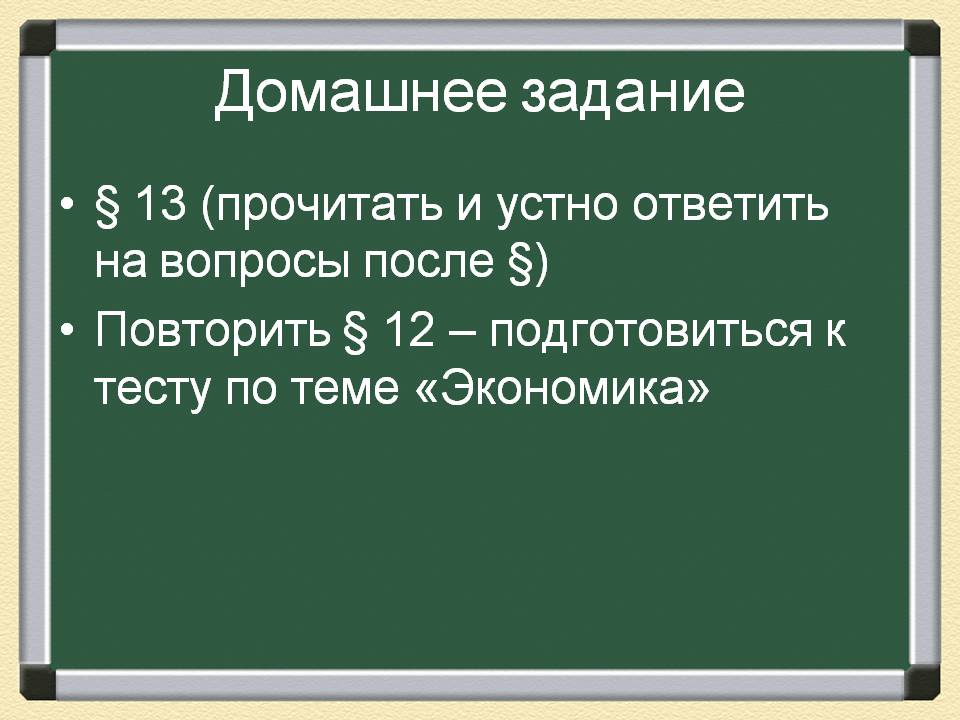 Домашнее задание

• § 13 (прочитать и устно ответить на вопросы после §)
• Повторить § 12 – подготовиться к тесту по теме «Экономика»